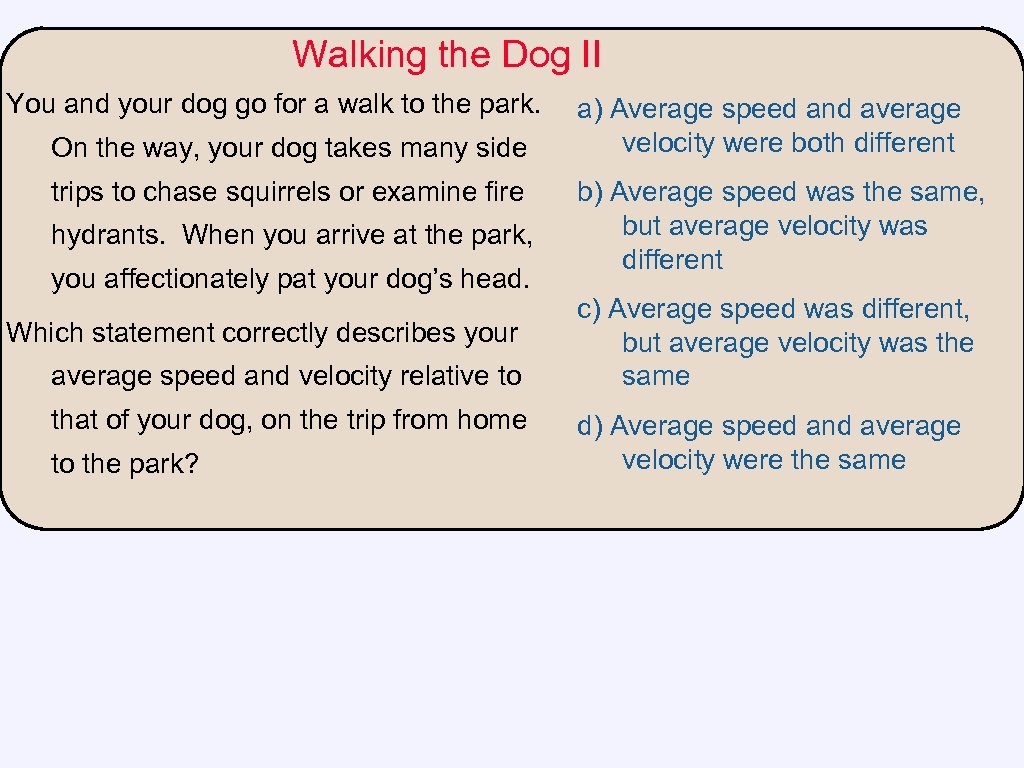 Walking the Dog II

You and your dog go for a walk to the park. On the way, your dog takes many side trips to chase squirrels or examine fire hydrants. When you arrive at the park, you affectionately pat your dog's head.

Which statement correctly describes your average speed and velocity relative to that of your dog, on the trip from home to the park?

a) Average speed and average velocity were both different

b) Average speed was the same, but average velocity was different

c) Average speed was different, but average velocity was the same

d) Average speed and average velocity were the same